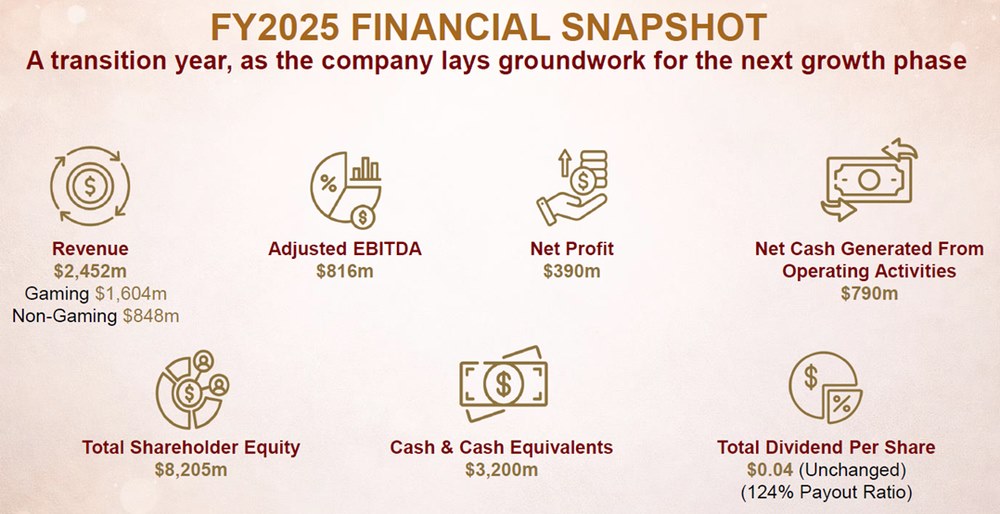 FY2025 FINANCIAL SNAPSHOT
A transition year, as the company lays groundwork for the next growth phase

Revenue
\$2,452m
Gaming \$1,604m
Non-Gaming \$848m

Adjusted EBITDA
\$816m

Net Profit
\$390m

Net Cash Generated From Operating Activities
\$790m

Total Shareholder Equity
\$8,205m

Cash & Cash Equivalents
\$3,200m

Total Dividend Per Share
\$0.04 (Unchanged)
(124% Payout Ratio)